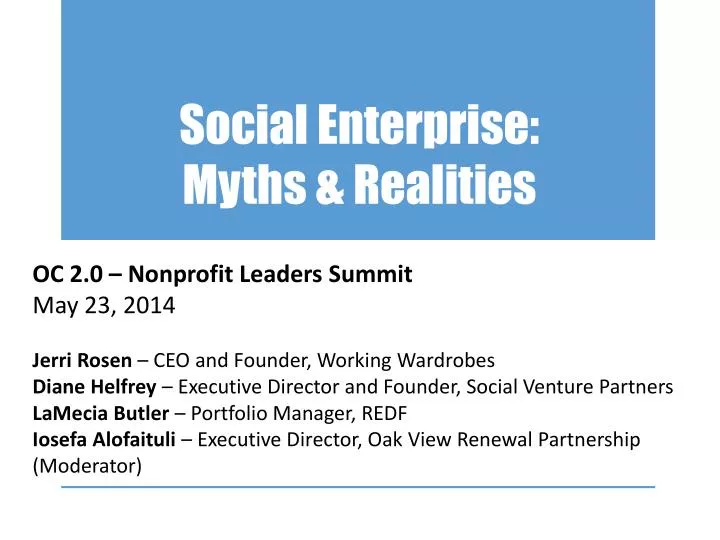 Social Enterprise:
Myths & Realities

OC 2.0 – Nonprofit Leaders Summit
May 23, 2014

Jerri Rosen – CEO and Founder, Working Wardrobes
Diane Helfrey – Executive Director and Founder, Social Venture Partners
LaMecia Butler – Portfolio Manager, REDF
Iosefa Alofaituli – Executive Director, Oak View Renewal Partnership (Moderator)